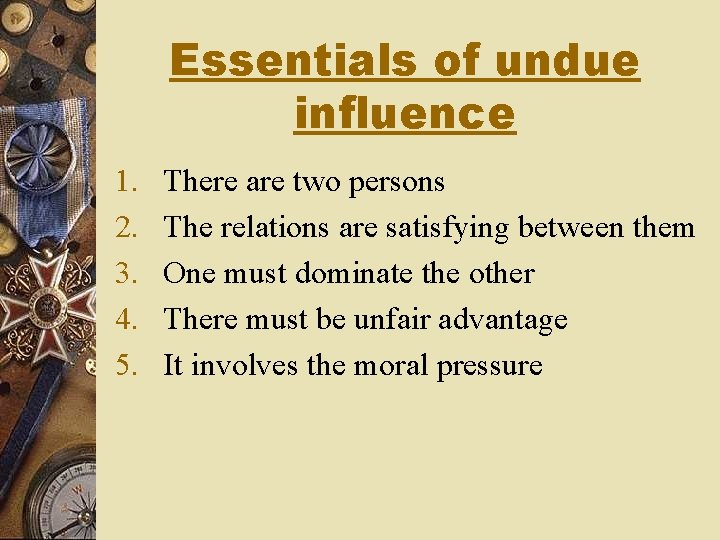 Essentials of undue influence

1. There are two persons
2. The relations are satisfying between them
3. One must dominate the other
4. There must be unfair advantage
5. It involves the moral pressure